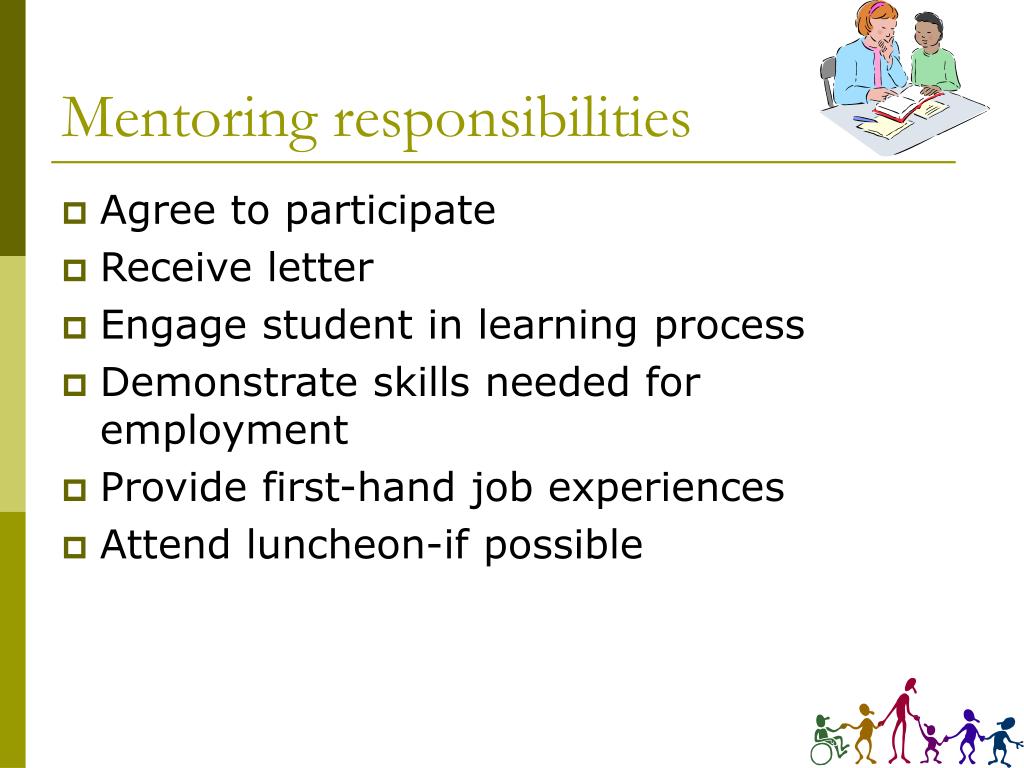 Mentoring responsibilities

- Agree to participate
- Receive letter
- Engage student in learning process
- Demonstrate skills needed for employment
- Provide first-hand job experiences
- Attend luncheon-if possible